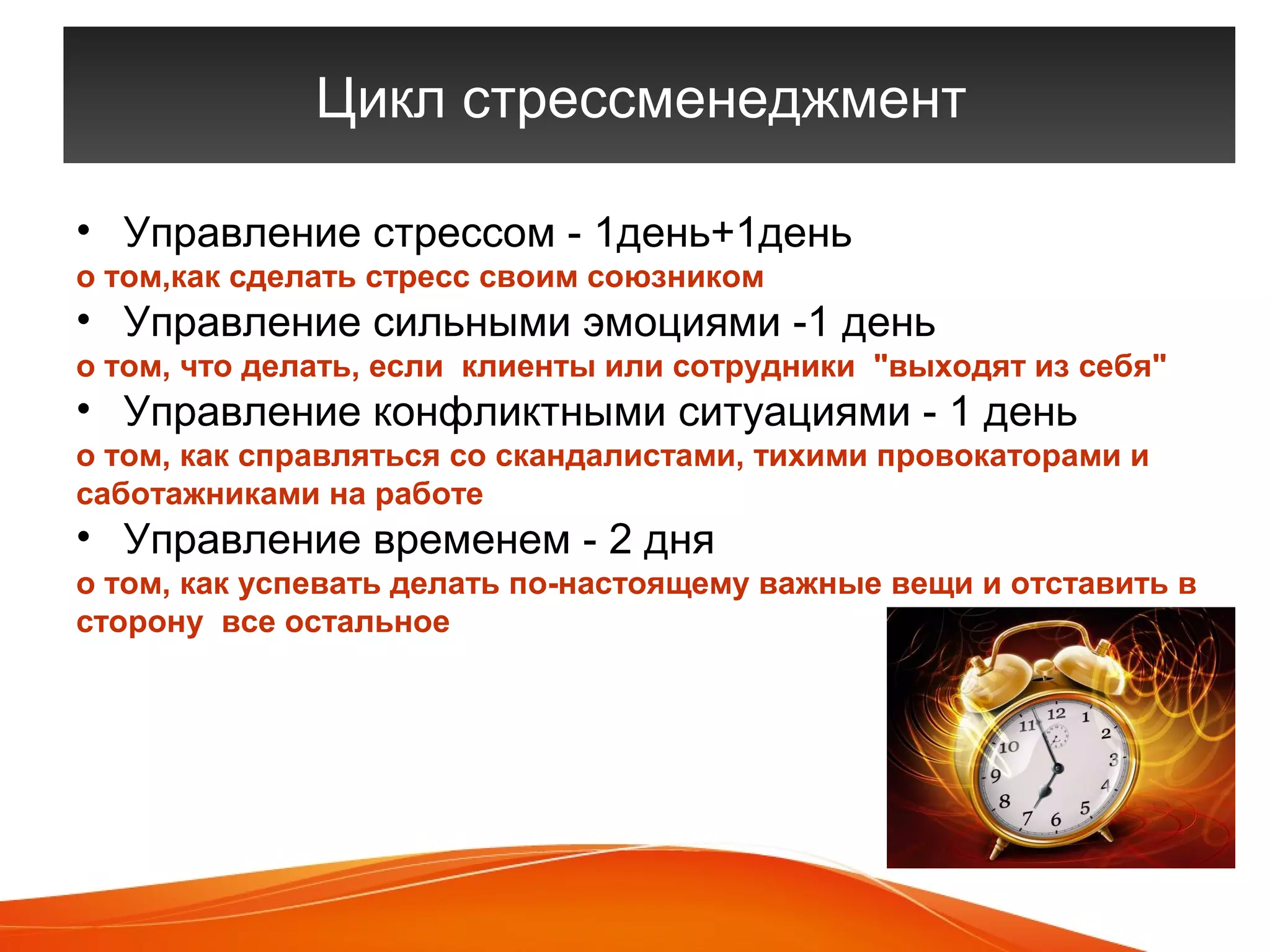 Цикл стрессменеджмент

• Управление стрессом - 1день+1день
о том,как сделать стресс своим союзником
• Управление сильными эмоциями -1 день
о том, что делать, если клиенты или сотрудники "выходят из себя"
• Управление конфликтными ситуациями - 1 день
о том, как справляться со скандалистами, тихими провокаторами и саботажниками на работе
• Управление временем - 2 дня
о том, как успевать делать по-настоящему важные вещи и отставить в сторону все остальное

12 1 2 3 4 5 6 7 8 9 10 11